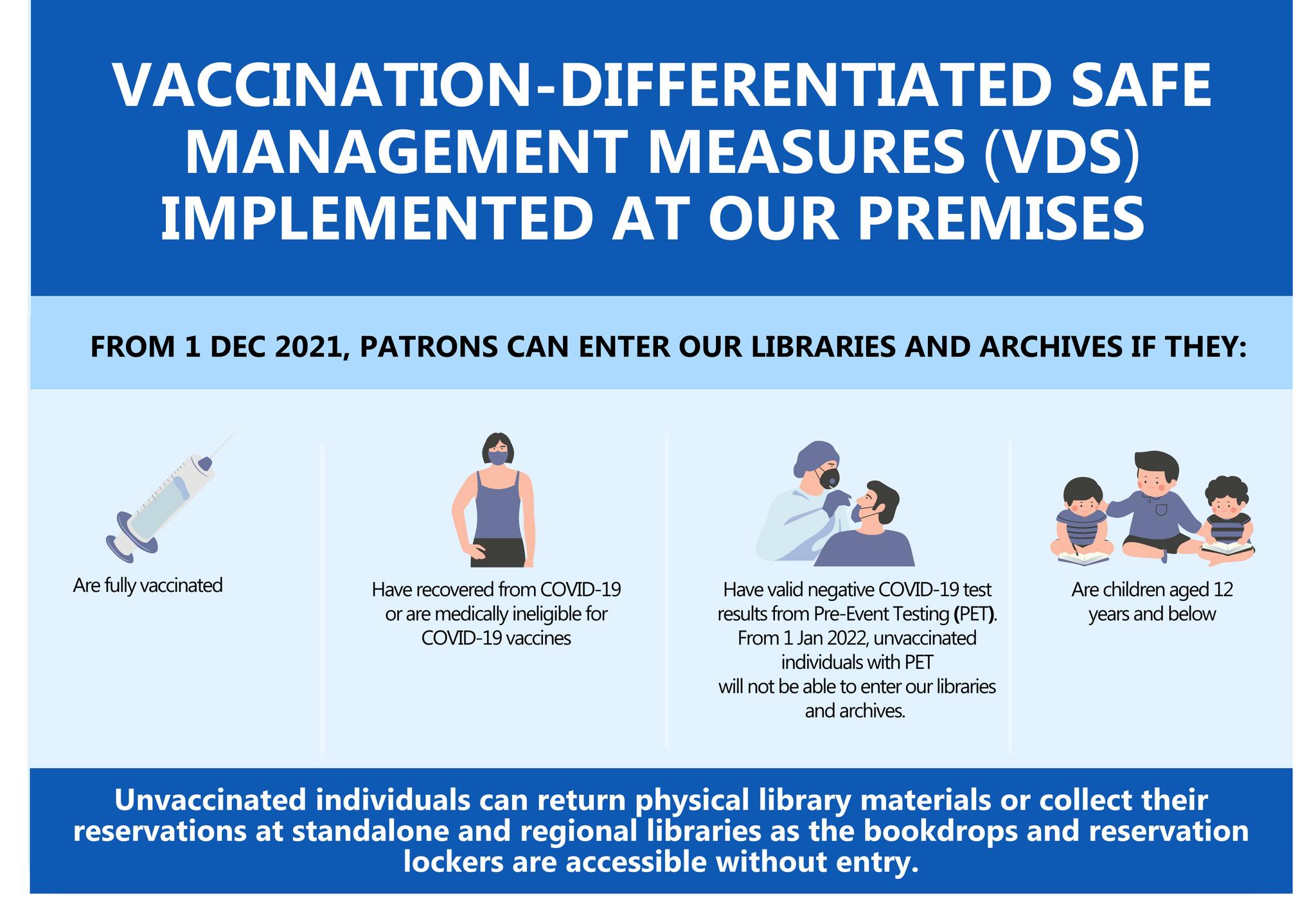 VACCINATION-DIFFERENTIATED SAFE MANAGEMENT MEASURES (VDS) IMPLEMENTED AT OUR PREMISES

FROM 1 DEC 2021, PATRONS CAN ENTER OUR LIBRARIES AND ARCHIVES IF THEY:

Are fully vaccinated

Have recovered from COVID-19 or are medically ineligible for COVID-19 vaccines

Have valid negative COVID-19 test results from Pre-Event Testing (PET). From 1 Jan 2022, unvaccinated individuals with PET will not be able to enter our libraries and archives.

Are children aged 12 years and below

Unvaccinated individuals can return physical library materials or collect their reservations at standalone and regional libraries as the bookdrops and reservation lockers are accessible without entry.